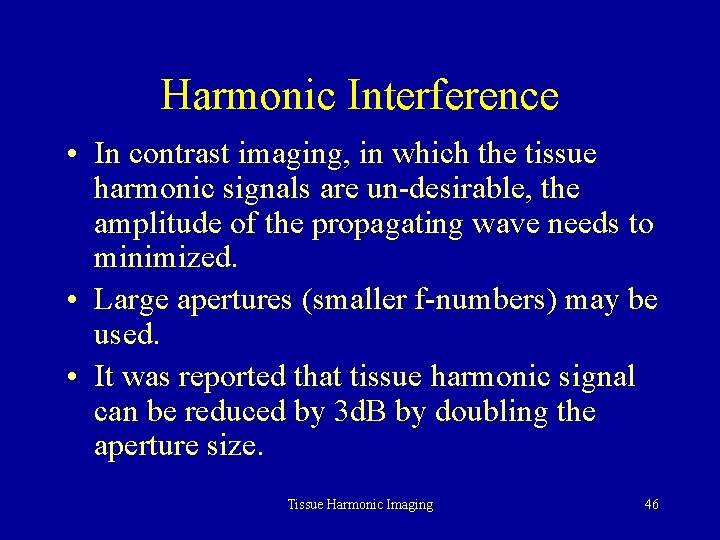 Harmonic Interference

• In contrast imaging, in which the tissue harmonic signals are un-desirable, the amplitude of the propagating wave needs to minimized.

• Large apertures (smaller f-numbers) may be used.

• It was reported that tissue harmonic signal can be reduced by 3dB by doubling the aperture size.

Tissue Harmonic Imaging

46